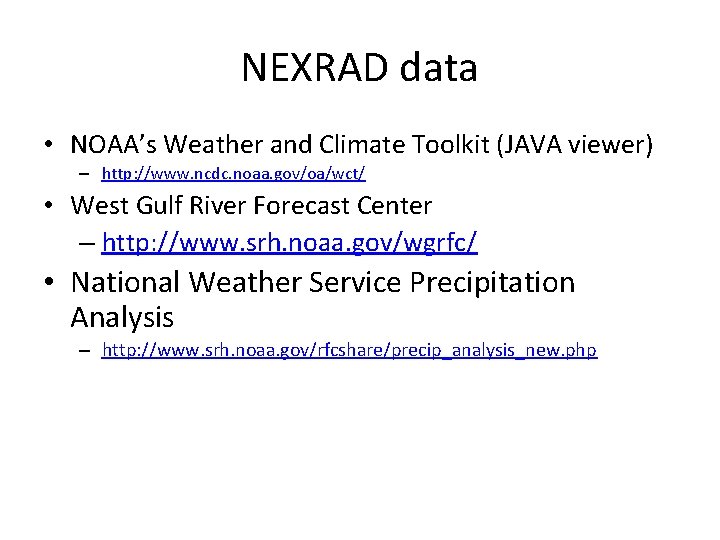 NEXRAD data

• NOAA's Weather and Climate Toolkit (JAVA viewer)
  – http://www.ncdc.noaa.gov/oa/wct/
• West Gulf River Forecast Center
  – http://www.srh.noaa.gov/wgrfc/
• National Weather Service Precipitation Analysis
  – http://www.srh.noaa.gov/rfcshare/precip_analysis_new.php